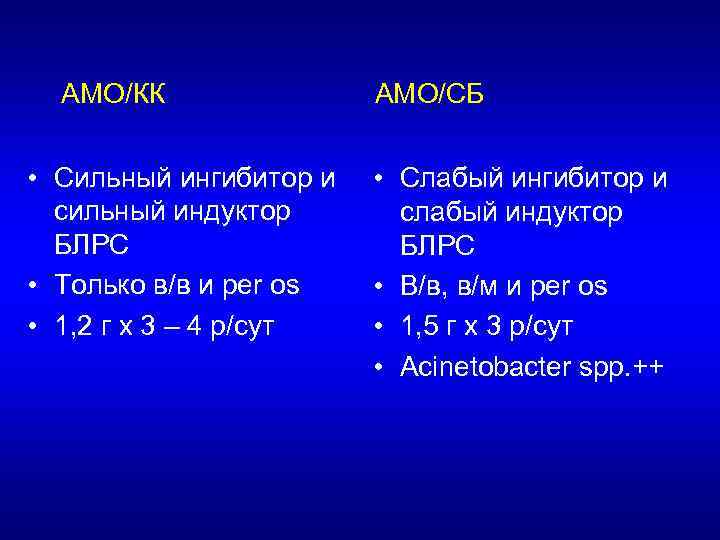 АМО/КК

• Сильный ингибитор и сильный индуктор БЛРС
• Только в/в и per os
• 1,2 г х 3 – 4 р/сут

АМО/СБ

• Слабый ингибитор и слабый индуктор БЛРС
• В/в, в/м и per os
• 1,5 г х 3 р/сут
• Acinetobacter spp.++